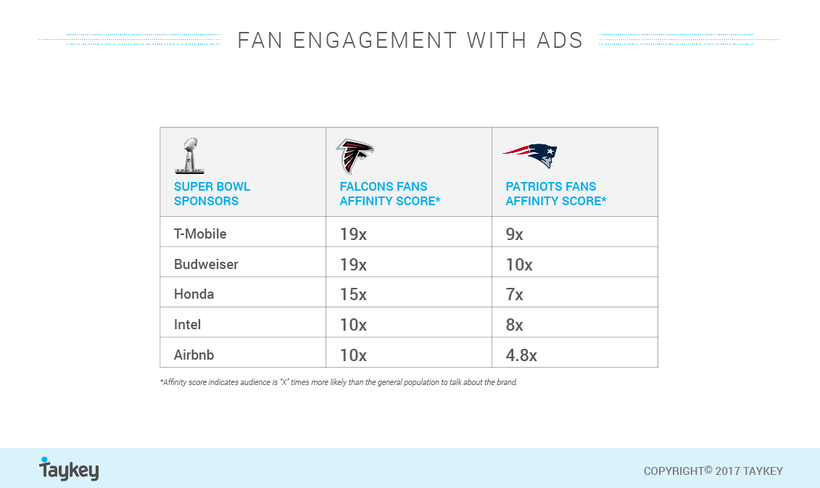 FAN ENGAGEMENT WITH ADS

| SUPER BOWL SPONSORS | FALCONS FANS AFFINITY SCORE* | PATRIOTS FANS AFFINITY SCORE* |
|---|---|---|
| T-Mobile | 19x | 9x |
| Budweiser | 19x | 10x |
| Honda | 15x | 7x |
| Intel | 10x | 8x |
| Airbnb | 10x | 4.8x |

*Affinity score indicates audience is "X" times more likely than the general population to talk about the brand.

Taykey

COPYRIGHT© 2017 TAYKEY